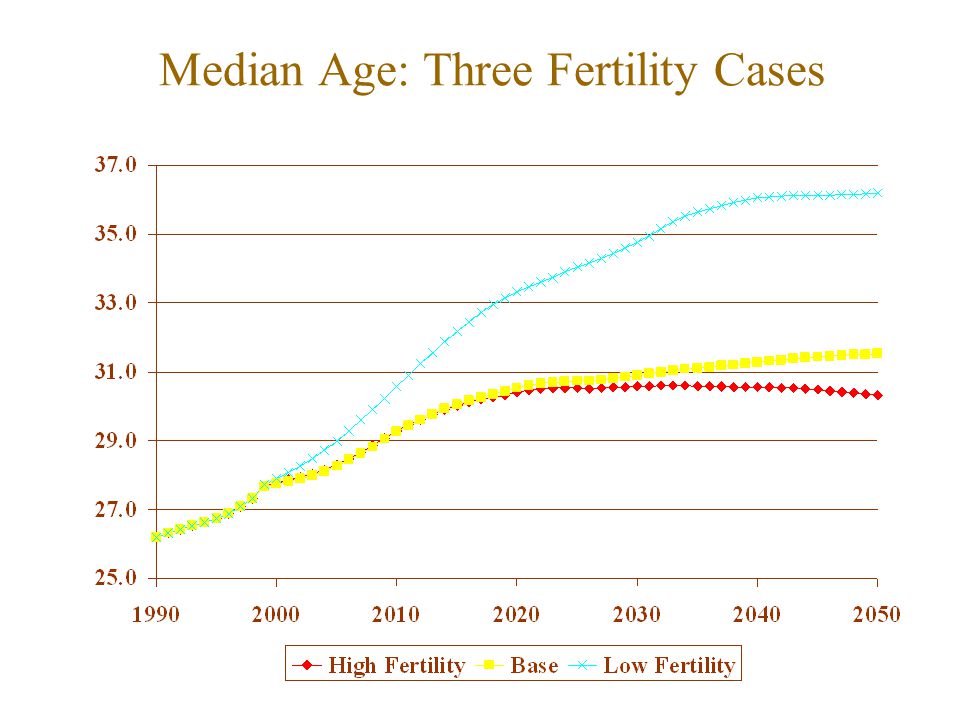 Median Age: Three Fertility Cases

37.0
35.0
33.0
31.0
29.0
27.0
25.0

1990 2000 2010 2020 2030 2040 2050

High Fertility  Base  Low Fertility